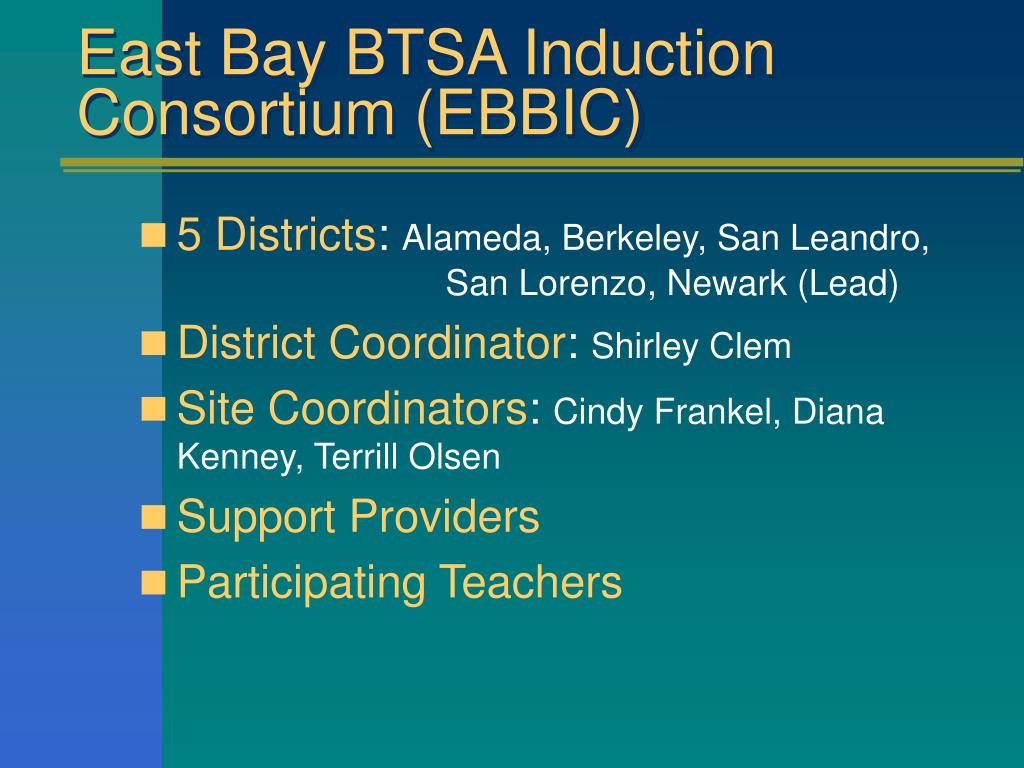 East Bay BTSA Induction Consortium (EBBIC)

5 Districts: Alameda, Berkeley, San Leandro, San Lorenzo, Newark (Lead)

District Coordinator: Shirley Clem

Site Coordinators: Cindy Frankel, Diana Kenney, Terrill Olsen

Support Providers

Participating Teachers